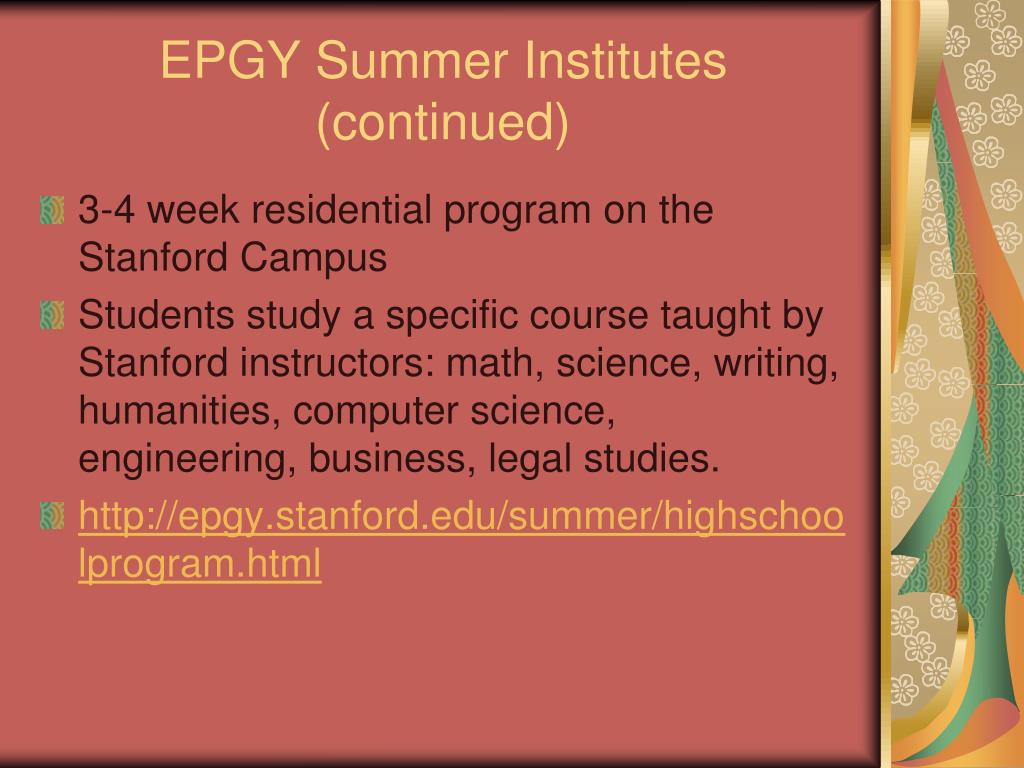 EPGY Summer Institutes (continued)

3-4 week residential program on the Stanford Campus

Students study a specific course taught by Stanford instructors: math, science, writing, humanities, computer science, engineering, business, legal studies.

http://epgy.stanford.edu/summer/highschoolprogram.html